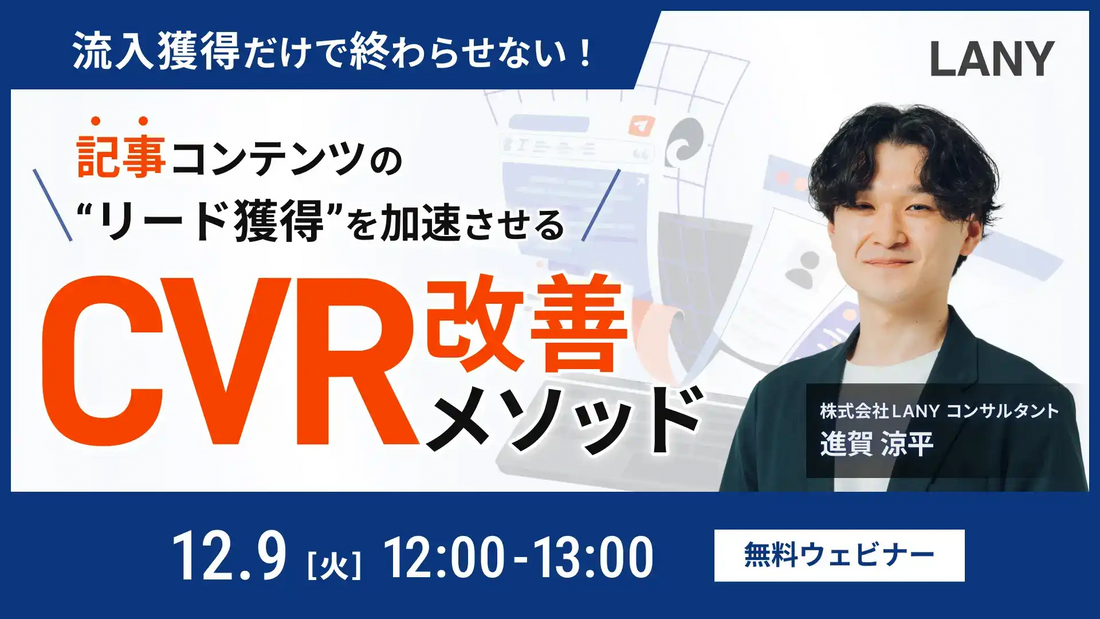 流入獲得だけで終わらせない！

LANY

記事コンテンツの
“リード獲得”を加速させる

CVR改善メソッド

株式会社LANY コンサルタント
進賀 涼平

12.9 [火] 12:00-13:00

無料ウェビナー